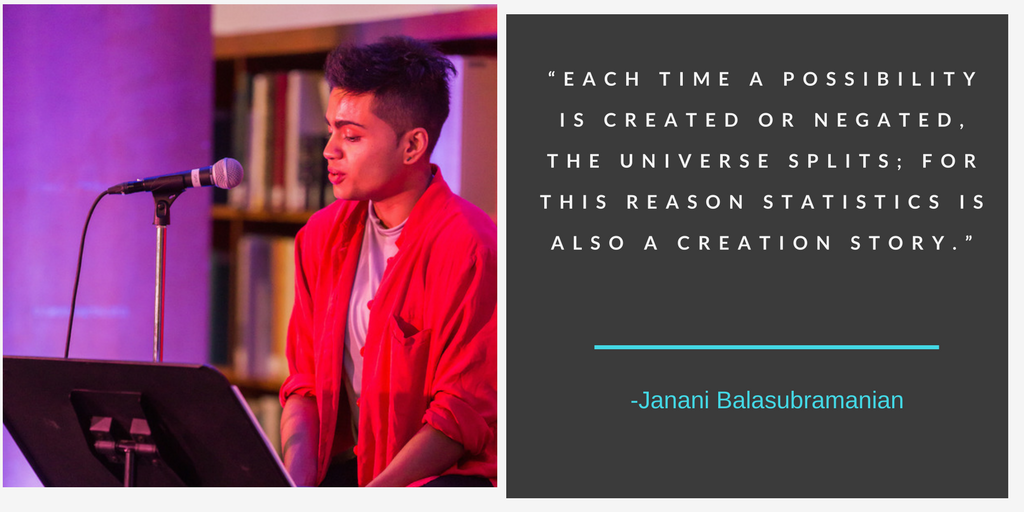 “EACH TIME A POSSIBILITY IS CREATED OR NEGATED, THE UNIVERSE SPLITS; FOR THIS REASON STATISTICS IS ALSO A CREATION STORY.”

-Janani Balasubramanian